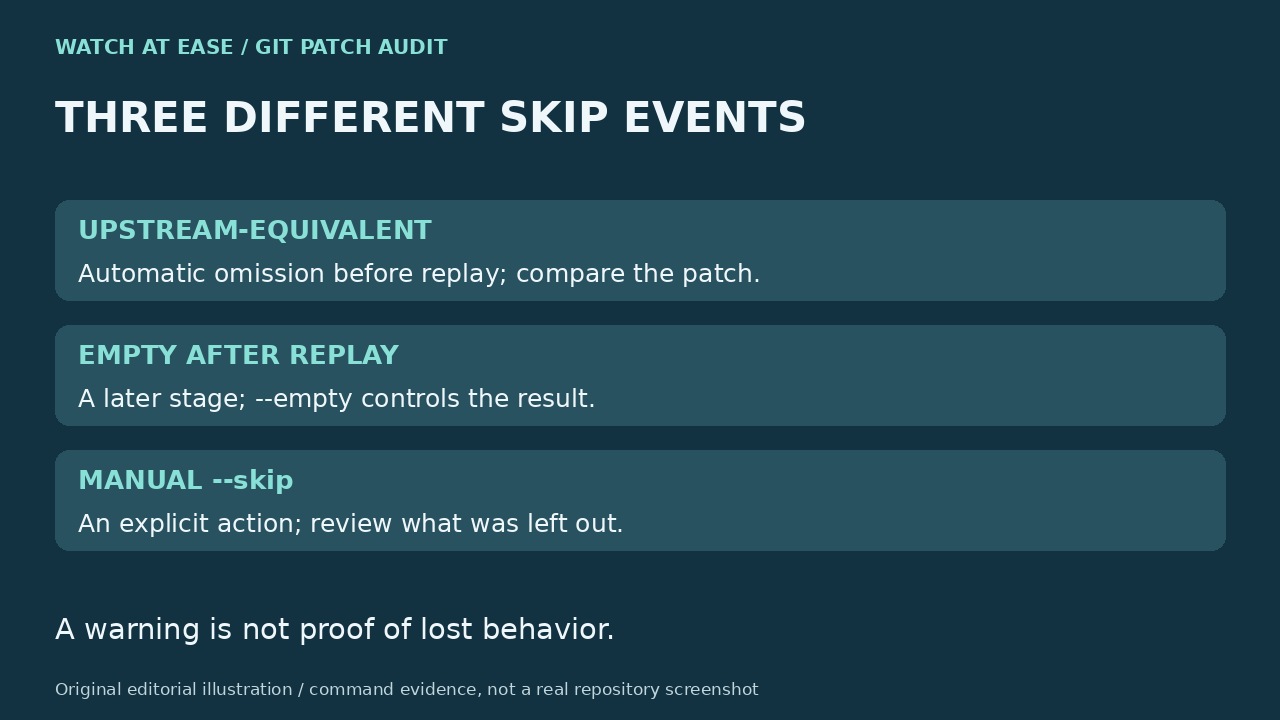 WATCH AT EASE / GIT PATCH AUDIT

THREE DIFFERENT SKIP EVENTS

UPSTREAM-EQUIVALENT

Automatic omission before replay; compare the patch.

EMPTY AFTER REPLAY

A later stage; --empty controls the result.

MANUAL --skip

An explicit action; review what was left out.

A warning is not proof of lost behavior.

Original editorial illustration / command evidence, not a real repository screenshot